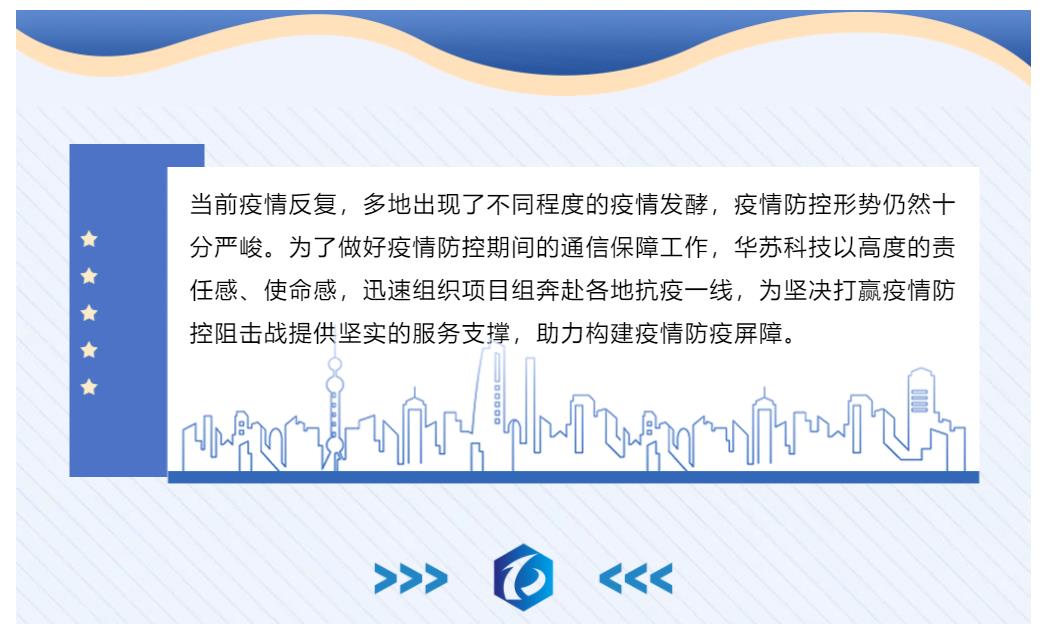 当前疫情反复，多地出现了不同程度的疫情发酵，疫情防控形势仍然十分严峻。为了做好疫情防控期间的通信保障工作，华苏科技以高度的责任感、使命感，迅速组织项目组奔赴各地抗疫一线，为坚决打赢疫情防控阻击战提供坚实的服务支撑，助力构建疫情防疫屏障。

>>> <<<